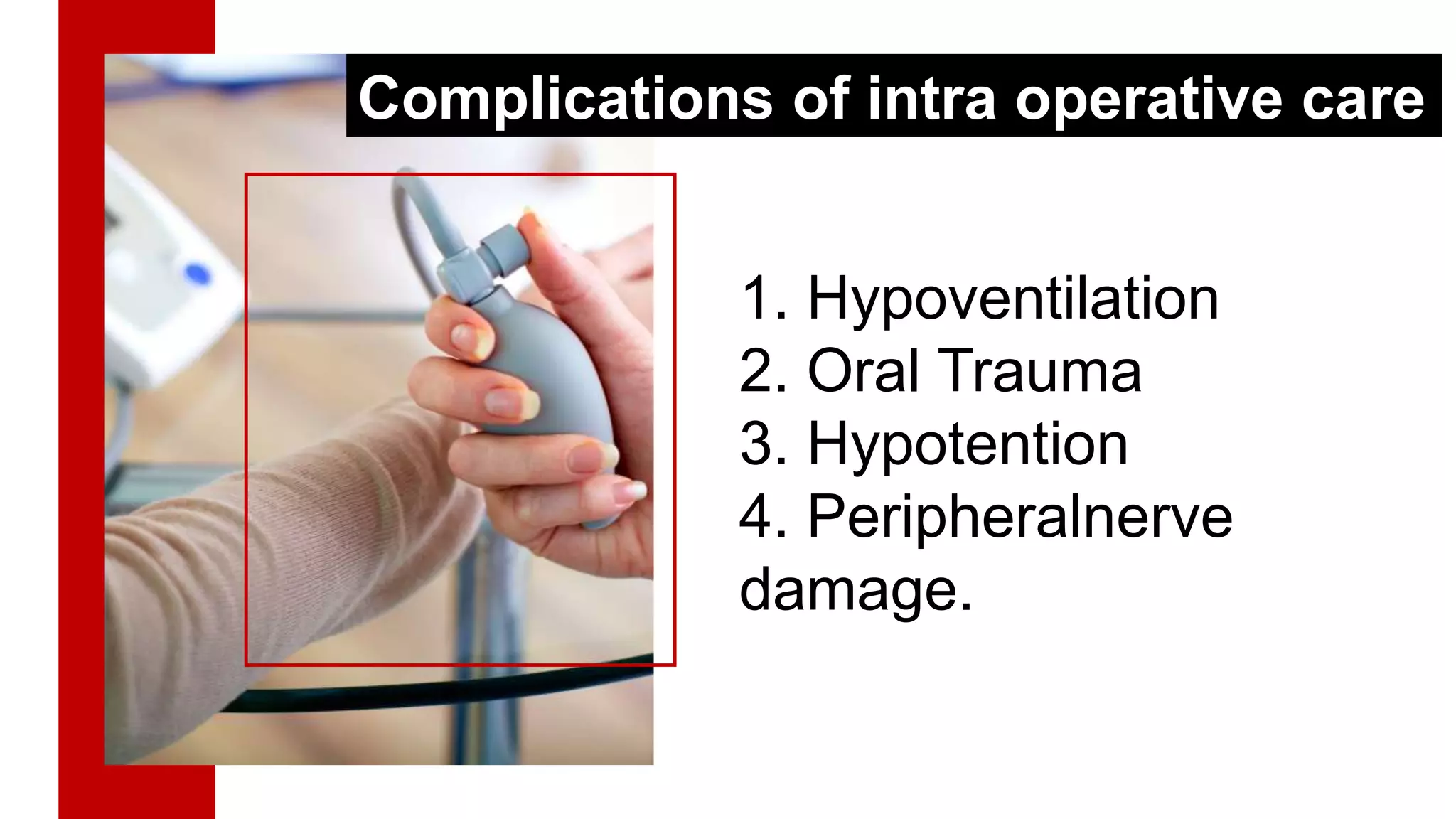 Complications of intra operative care

1. Hypoventilation
2. Oral Trauma
3. Hypotention
4. Peripheralnerve damage.